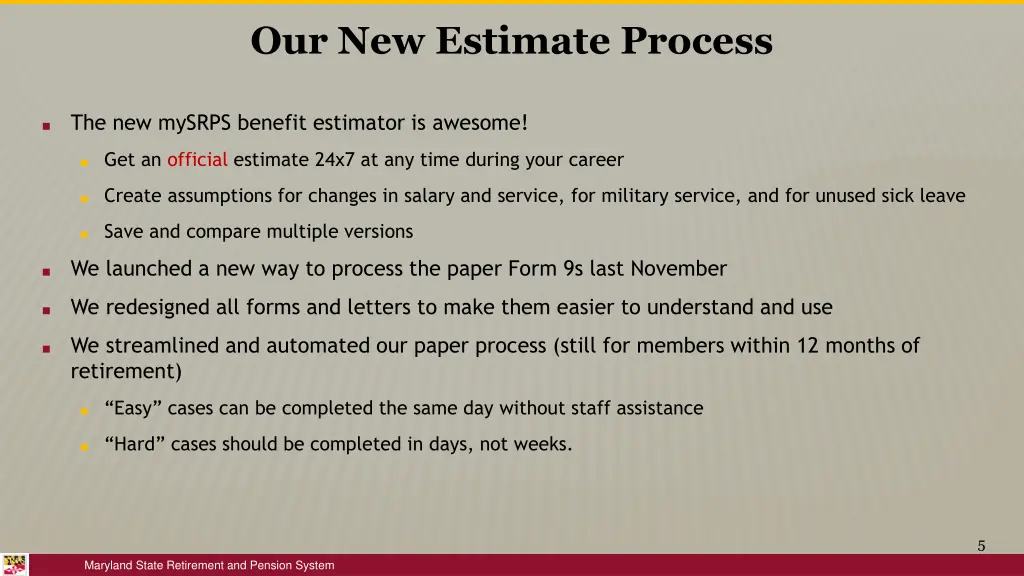 Our New Estimate Process

The new mySRPS benefit estimator is awesome!

Get an official estimate 24x7 at any time during your career

Create assumptions for changes in salary and service, for military service, and for unused sick leave

Save and compare multiple versions

We launched a new way to process the paper Form 9s last November

We redesigned all forms and letters to make them easier to understand and use

We streamlined and automated our paper process (still for members within 12 months of retirement)

“Easy” cases can be completed the same day without staff assistance

“Hard” cases should be completed in days, not weeks.

5

Maryland State Retirement and Pension System